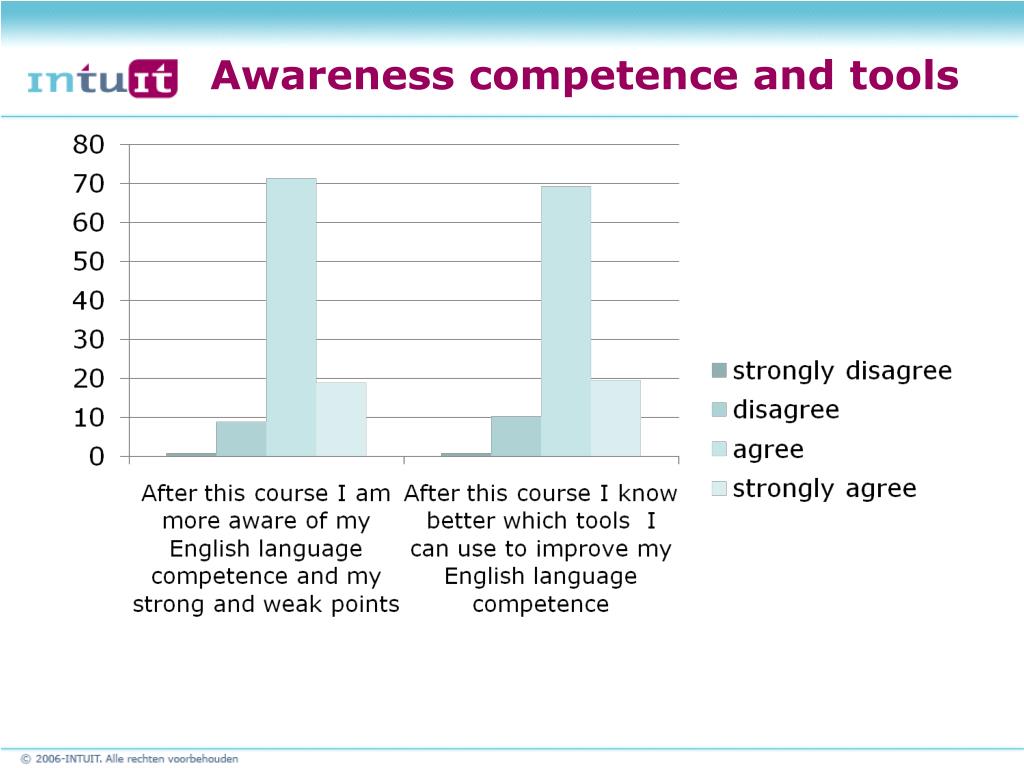 intuit Awareness competence and tools

80
70
60
50
40
30
20
10
0

After this course I am more aware of my English language competence and my strong and weak points

After this course I know better which tools I can use to improve my English language competence

strongly disagree
disagree
agree
strongly agree

© 2006-INTUIT. Alle rechten voorbehouden